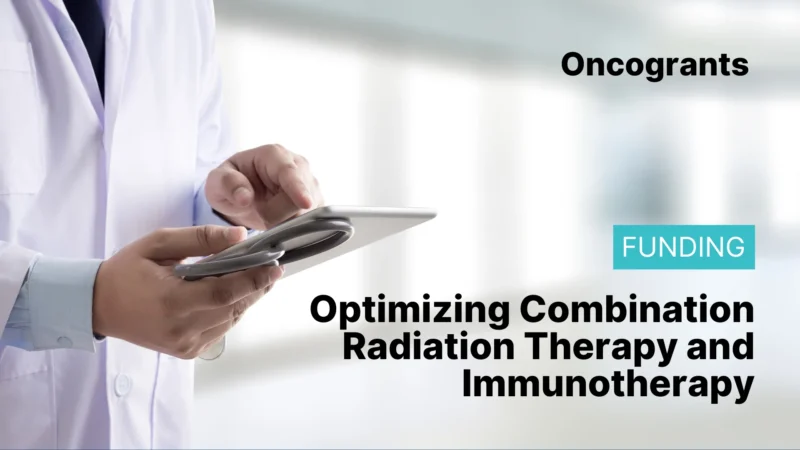 Oncogrants

FUNDING

Optimizing Combination Radiation Therapy and Immunotherapy